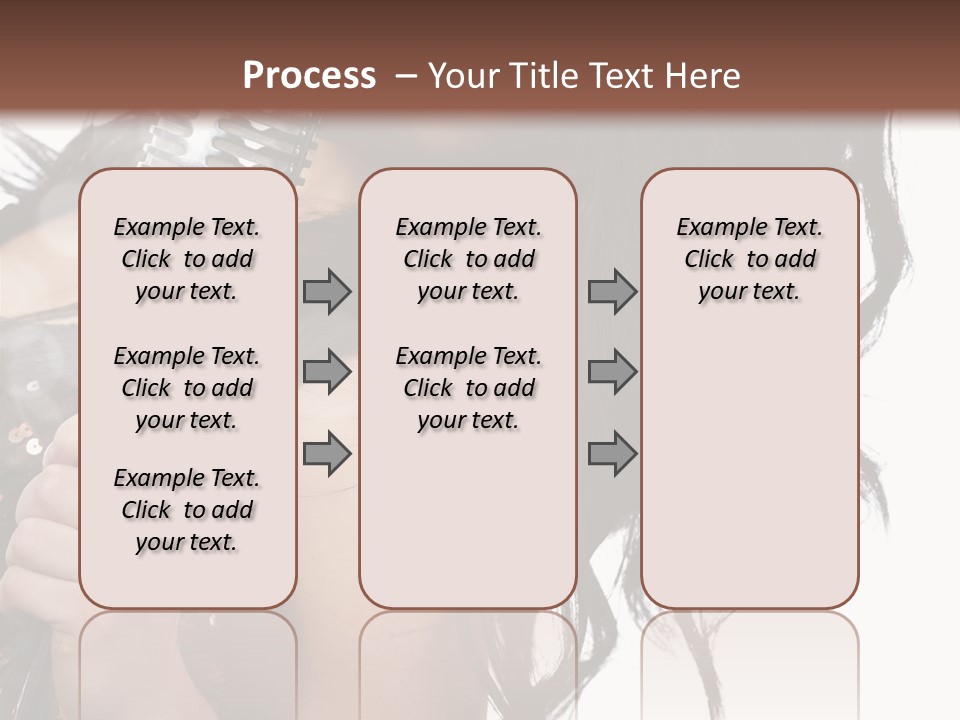 Process – Your Title Text Here

Example Text. Click to add your text.

Example Text. Click to add your text.

Example Text. Click to add your text.

Example Text. Click to add your text.

Example Text. Click to add your text.

Example Text. Click to add your text.